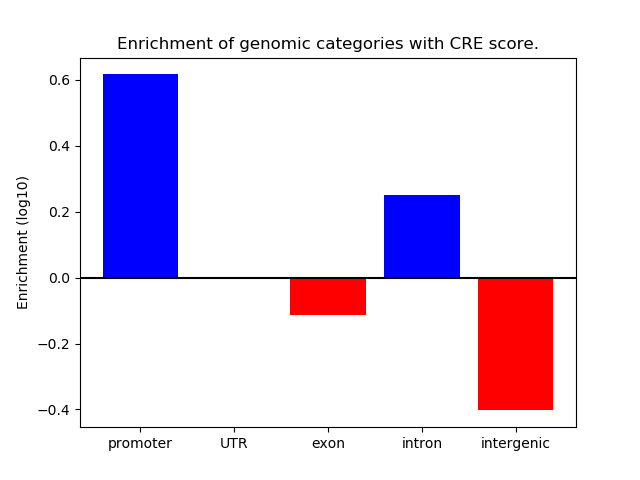 Enrichment of genomic categories with CRE score.

Enrichment (log10)

0.6
0.4
0.2
0.0
−0.2
−0.4

promoter
UTR
exon
intron
intergenic